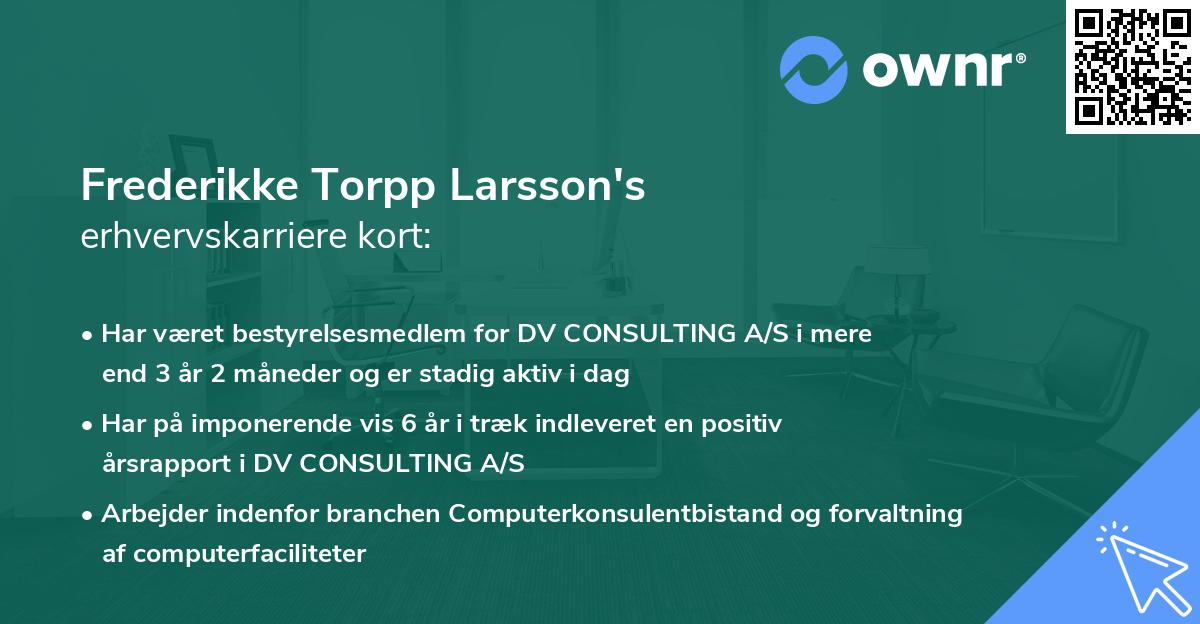 ownr®

Frederikke Torpp Larsson's
erhvervskarriere kort:

• Har været bestyrelsesmedlem for DV CONSULTING A/S i mere end 3 år 2 måneder og er stadig aktiv i dag

• Har på imponerende vis 6 år i træk indleveret en positiv årsrapport i DV CONSULTING A/S

• Arbejder indenfor branchen Computerkonsulentbistand og forvaltning af computerfaciliteter